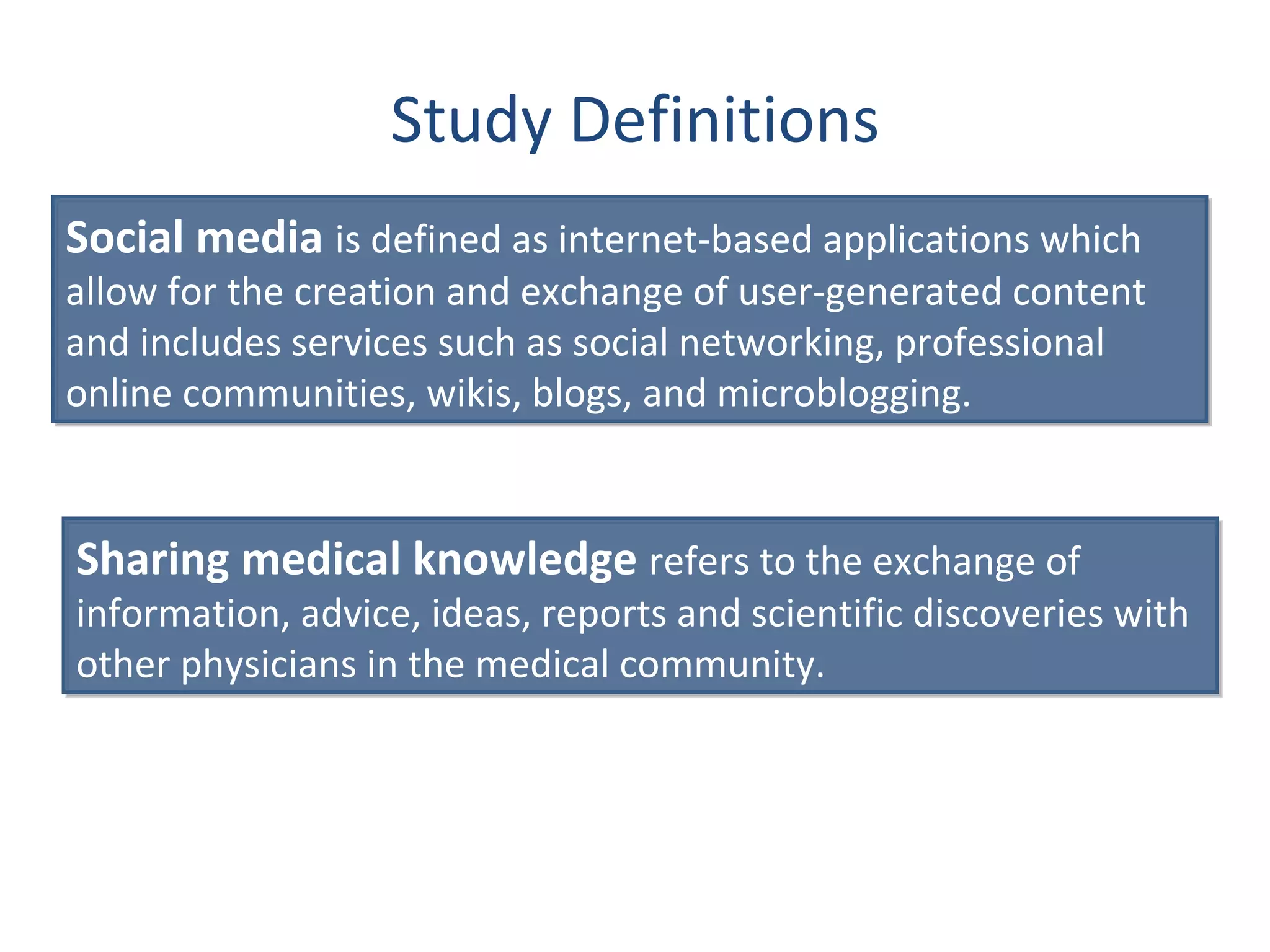 Study Definitions

Social media is defined as internet-based applications which allow for the creation and exchange of user-generated content and includes services such as social networking, professional online communities, wikis, blogs, and microblogging.

Sharing medical knowledge refers to the exchange of information, advice, ideas, reports and scientific discoveries with other physicians in the medical community.